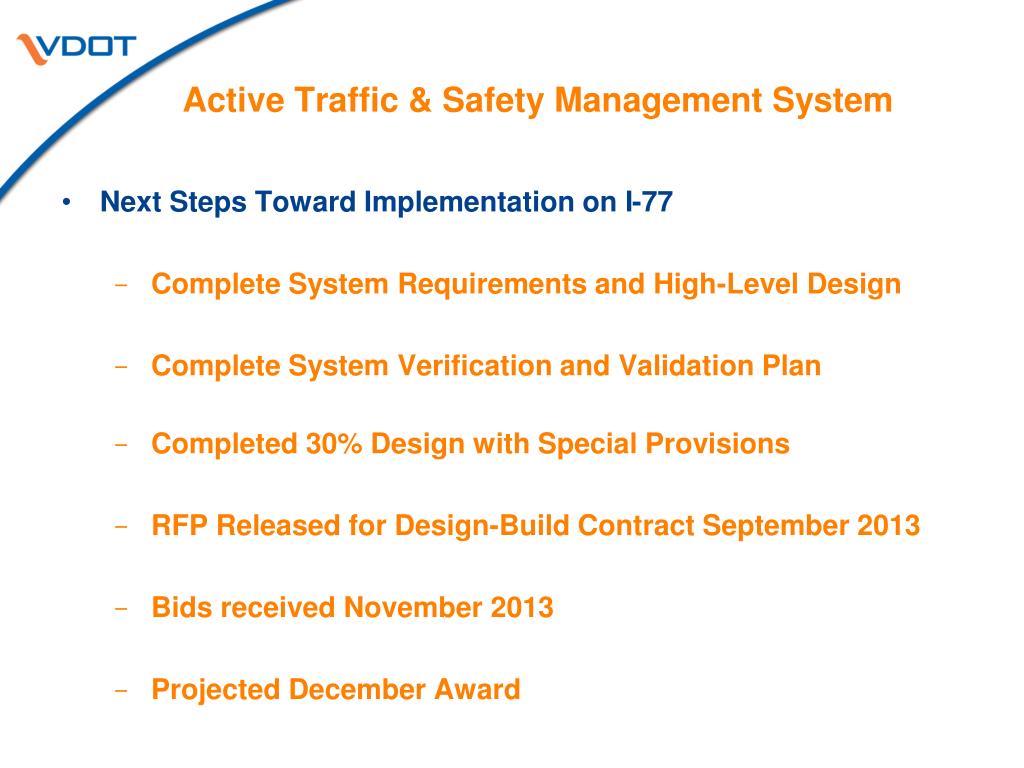 VDOT

Active Traffic & Safety Management System

• Next Steps Toward Implementation on I-77

– Complete System Requirements and High-Level Design

– Complete System Verification and Validation Plan

– Completed 30% Design with Special Provisions

– RFP Released for Design-Build Contract September 2013

– Bids received November 2013

– Projected December Award